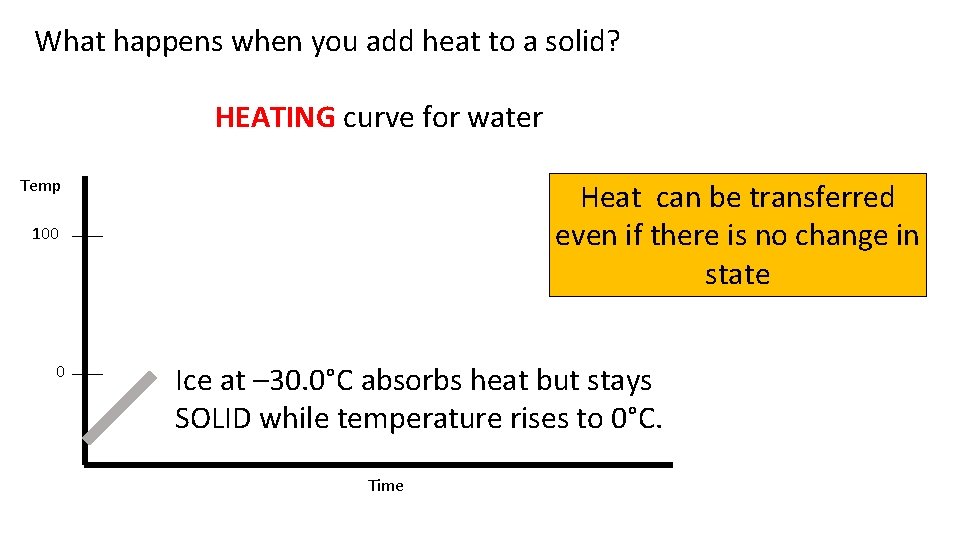 What happens when you add heat to a solid?

HEATING curve for water

Temp

100

0

Heat can be transferred even if there is no change in state

Ice at –30.0°C absorbs heat but stays SOLID while temperature rises to 0°C.

Time